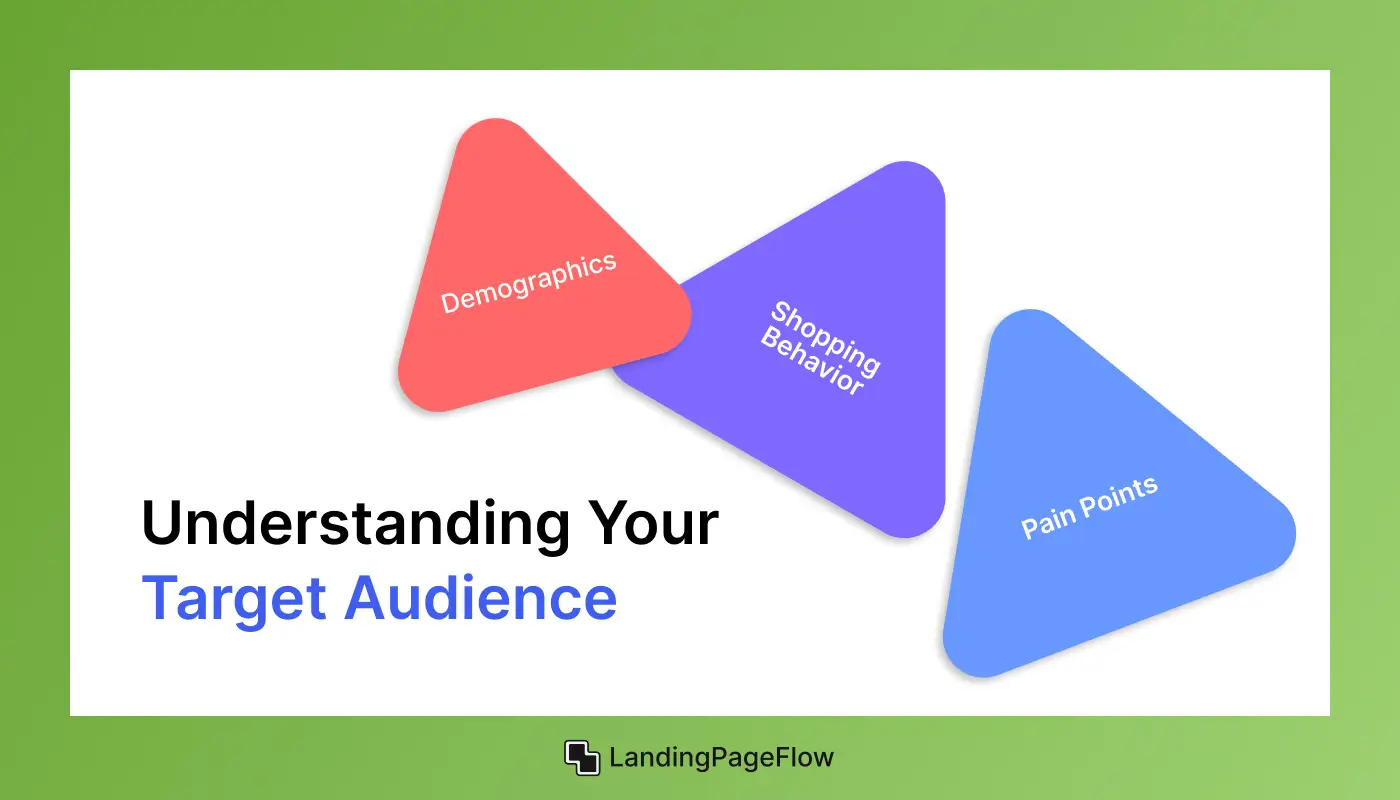 Demographics

Shopping Behavior

Pain Points

Understanding Your Target Audience

LandingPageFlow